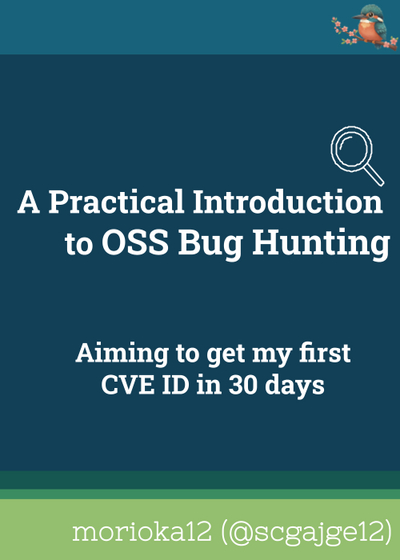 A Practical Introduction to OSS Bug Hunting

Aiming to get my first CVE ID in 30 days

morioka12 (@scgajge12)